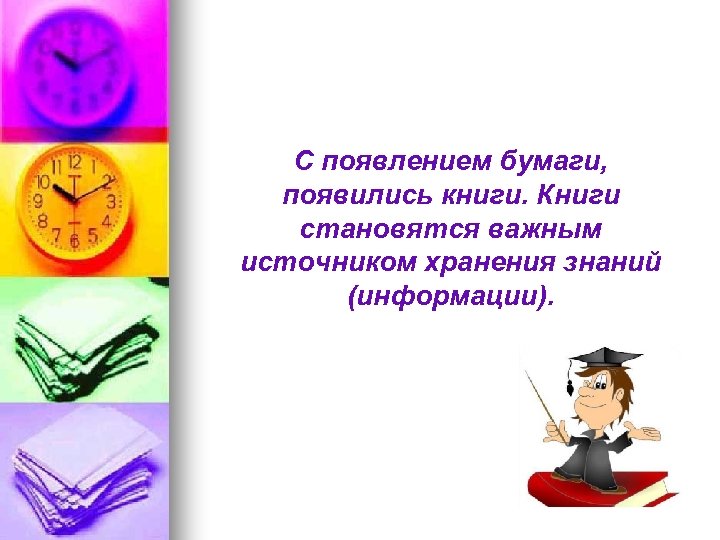 С появлением бумаги, появились книги. Книги становятся важным источником хранения знаний (информации).